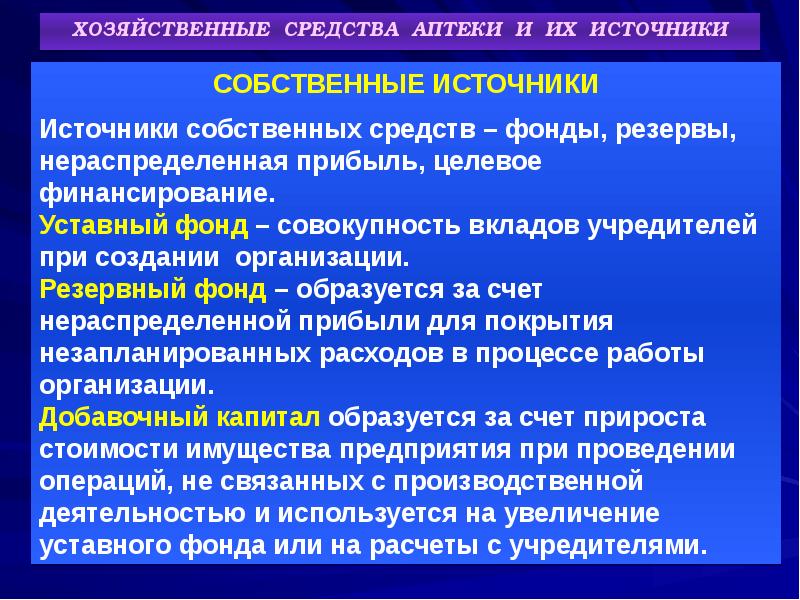 ХОЗЯЙСТВЕННЫЕ СРЕДСТВА АПТЕКИ И ИХ ИСТОЧНИКИ

СОБСТВЕННЫЕ ИСТОЧНИКИ

Источники собственных средств – фонды, резервы, нераспределенная прибыль, целевое финансирование.
Уставный фонд – совокупность вкладов учредителей при создании организации.
Резервный фонд – образуется за счет нераспределенной прибыли для покрытия незапланированных расходов в процессе работы организации.
Добавочный капитал образуется за счет прироста стоимости имущества предприятия при проведении операций, не связанных с производственной деятельностью и используется на увеличение уставного фонда или на расчеты с учредителями.